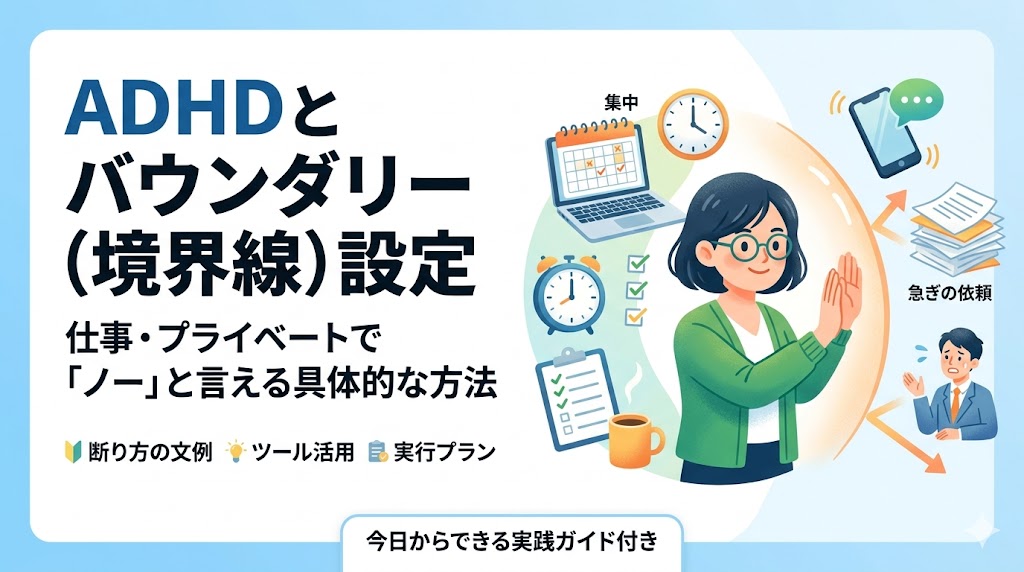 ADHDと
バウンダリー
（境界線）設定

仕事・プライベートで
「ノー」と言える具体的な方法

断り方の文例　ツール活用　実行プラン

集中

急ぎの依頼

今日からできる実践ガイド付き